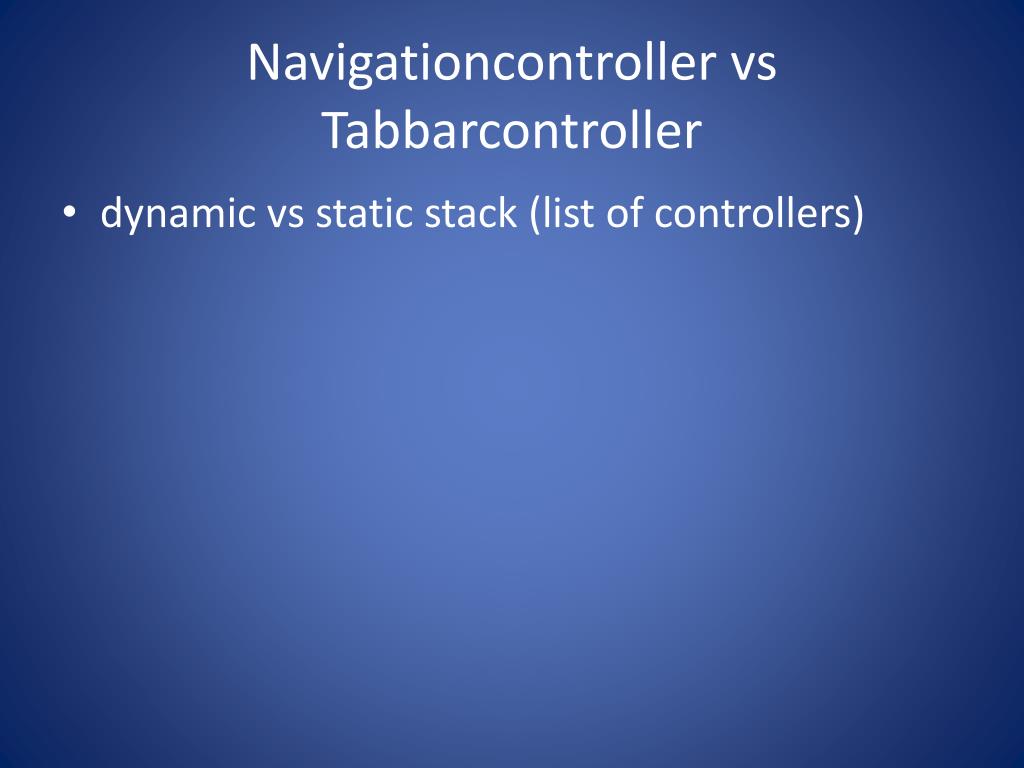 Navigationcontroller vs Tabbarcontroller

• dynamic vs static stack (list of controllers)